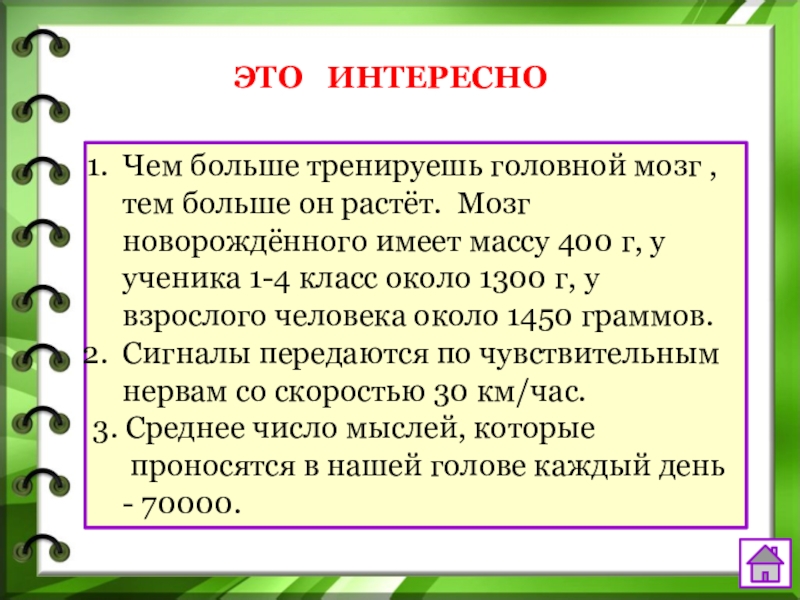 ЭТО ИНТЕРЕСНО

1. Чем больше тренируешь головной мозг , тем больше он растёт. Мозг новорождённого имеет массу 400 г, у ученика 1-4 класс около 1300 г, у взрослого человека около 1450 граммов.
2. Сигналы передаются по чувствительным нервам со скоростью 30 км/час.
3. Среднее число мыслей, которые проносятся в нашей голове каждый день - 70000.